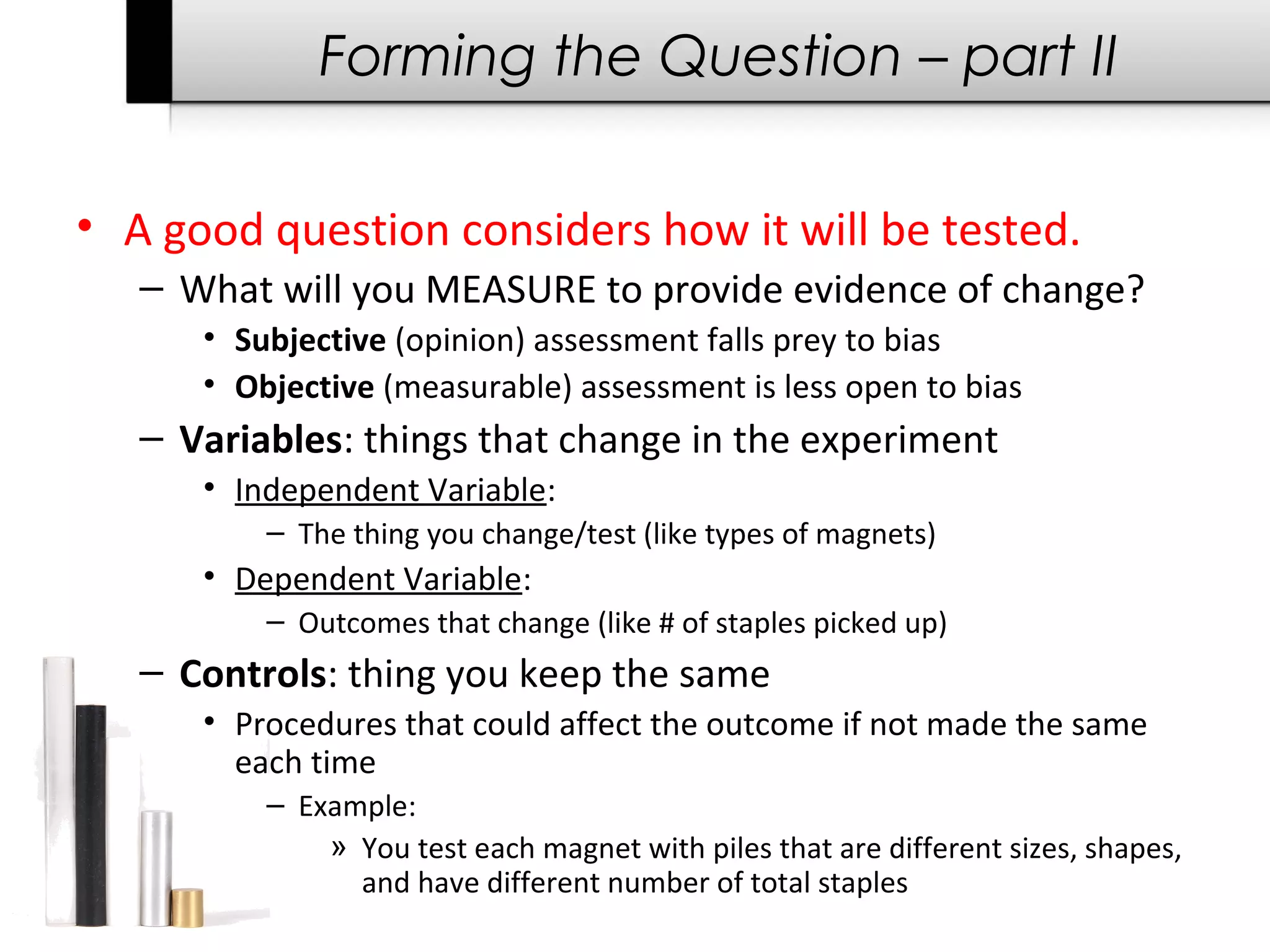 Forming the Question – part II

• A good question considers how it will be tested.
– What will you MEASURE to provide evidence of change?
• Subjective (opinion) assessment falls prey to bias
• Objective (measurable) assessment is less open to bias
– Variables: things that change in the experiment
• Independent Variable:
– The thing you change/test (like types of magnets)
• Dependent Variable:
– Outcomes that change (like # of staples picked up)
– Controls: thing you keep the same
• Procedures that could affect the outcome if not made the same each time
– Example:
» You test each magnet with piles that are different sizes, shapes, and have different number of total staples